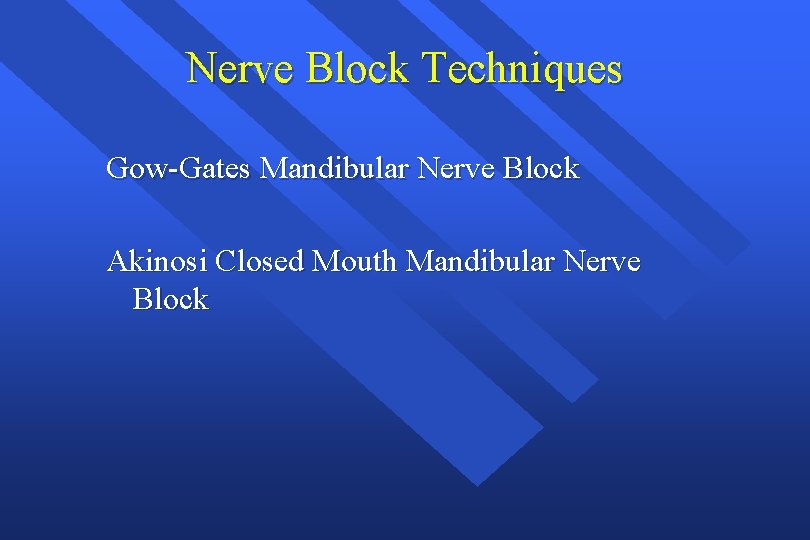 Nerve Block Techniques

Gow-Gates Mandibular Nerve Block

Akinosi Closed Mouth Mandibular Nerve Block